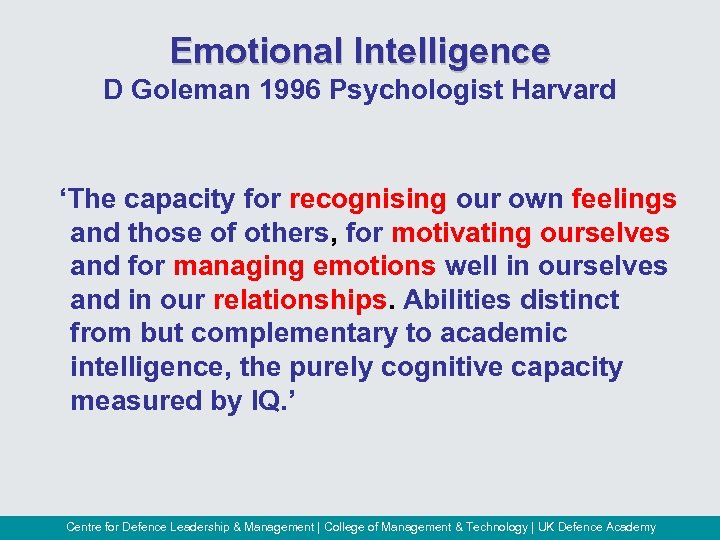 Emotional Intelligence
D Goleman 1996 Psychologist Harvard

‘The capacity for recognising our own feelings and those of others, for motivating ourselves and for managing emotions well in ourselves and in our relationships. Abilities distinct from but complementary to academic intelligence, the purely cognitive capacity measured by IQ.’

Centre for Defence Leadership & Management | College of Management & Technology | UK Defence Academy